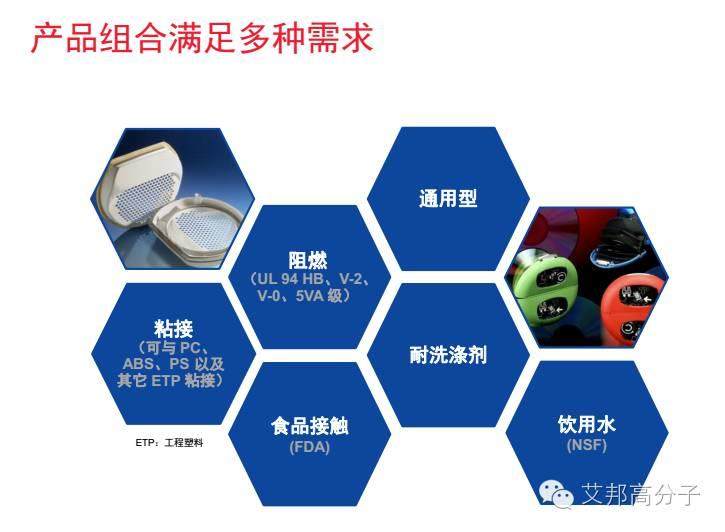 产品组合满足多种需求

通用型

阻燃
（UL 94 HB、V-2、V-0、5VA 级）

粘接
（可与 PC、ABS、PS 以及其它 ETP 粘接）

耐洗涤剂

食品接触
（FDA）

饮用水
（NSF）

ETP：工程塑料

艾邦高分子